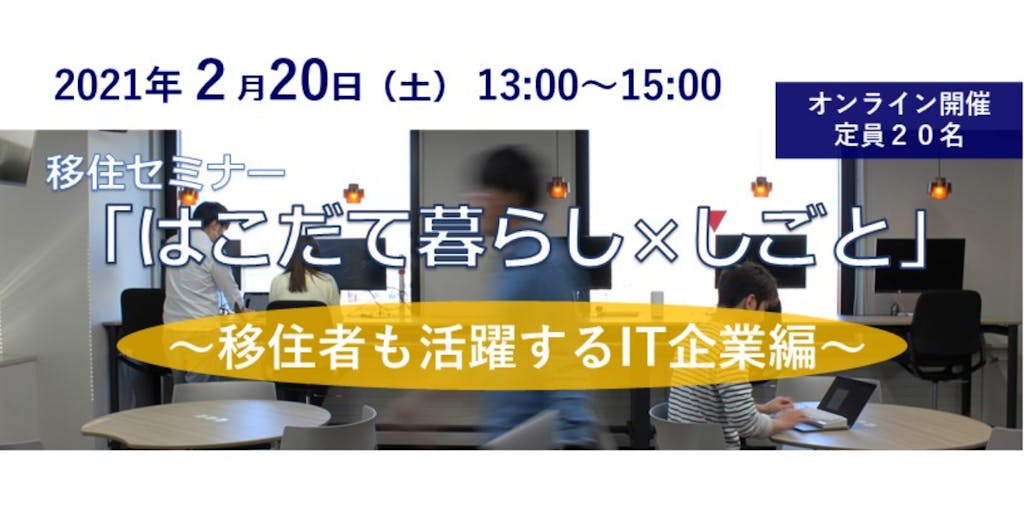 2021年 2月20日（土） 13:00～15:00

オンライン開催
定員２０名

移住セミナー
「はこだて暮らし×しごと」
～移住者も活躍するIT企業編～